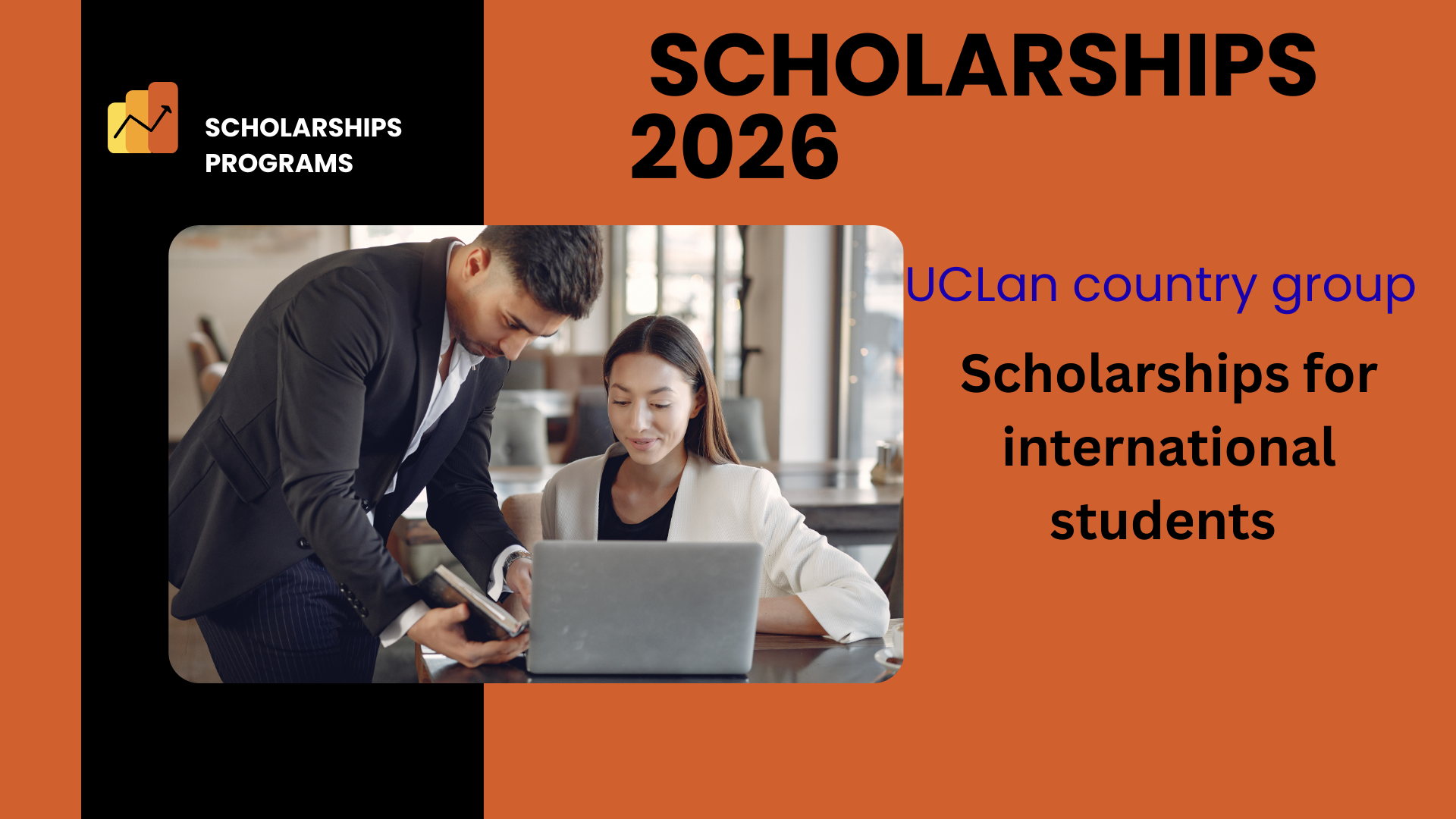 SCHOLARSHIPS PROGRAMS

SCHOLARSHIPS 2026

UCLan country group

Scholarships for international students